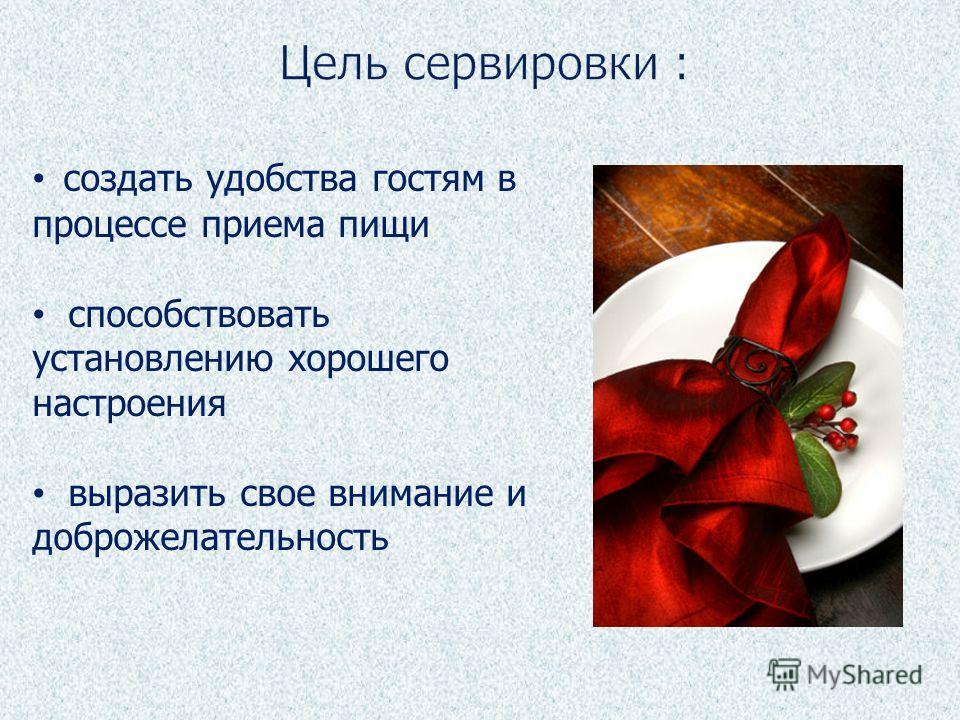 Цель сервировки :

• создать удобства гостям в процессе приема пищи

• способствовать установлению хорошего настроения

• выразить свое внимание и доброжелательность

MyShared